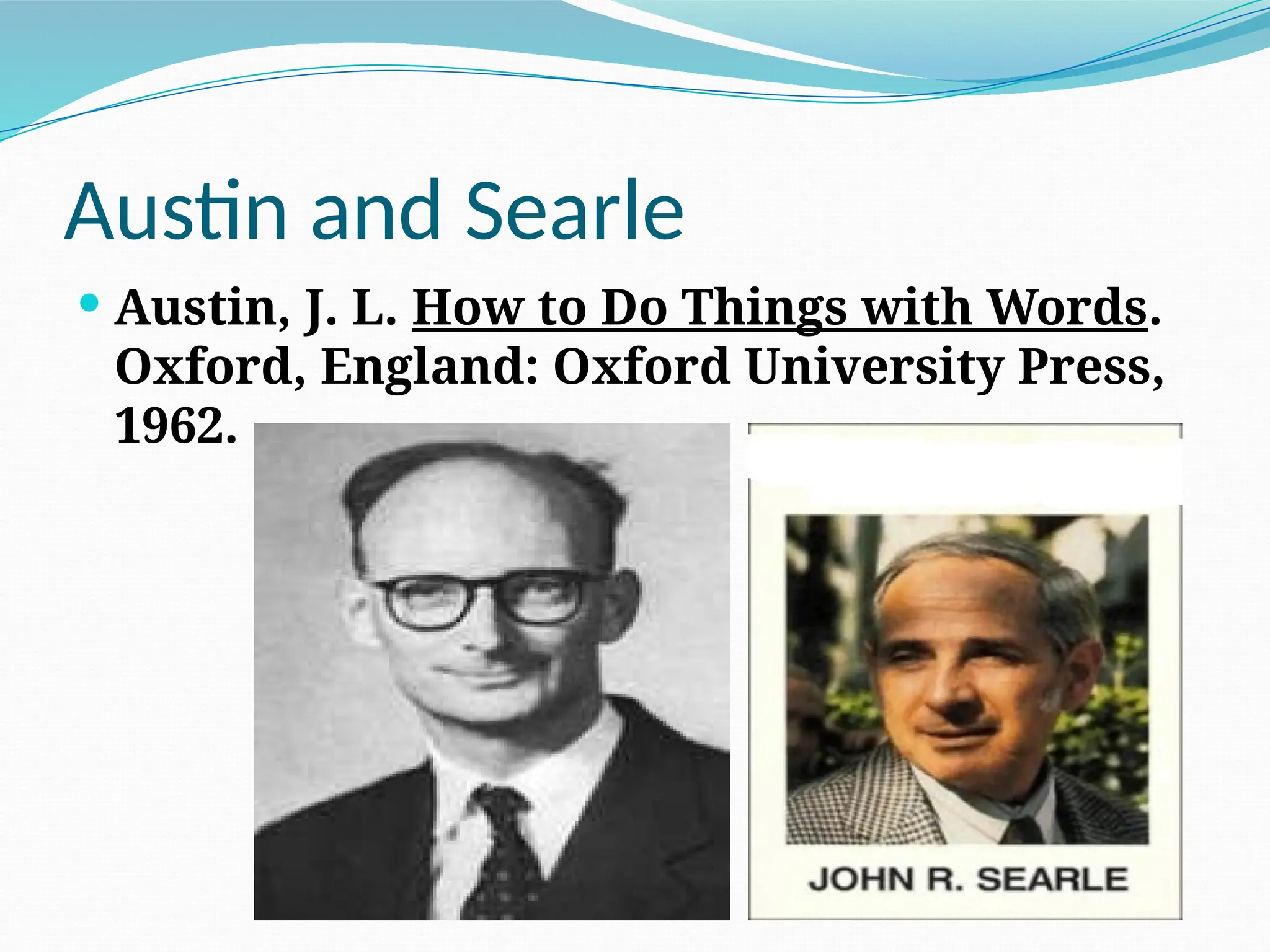 Austin and Searle

Austin, J. L. How to Do Things with Words. Oxford, England: Oxford University Press, 1962.

JOHN R. SEARLE